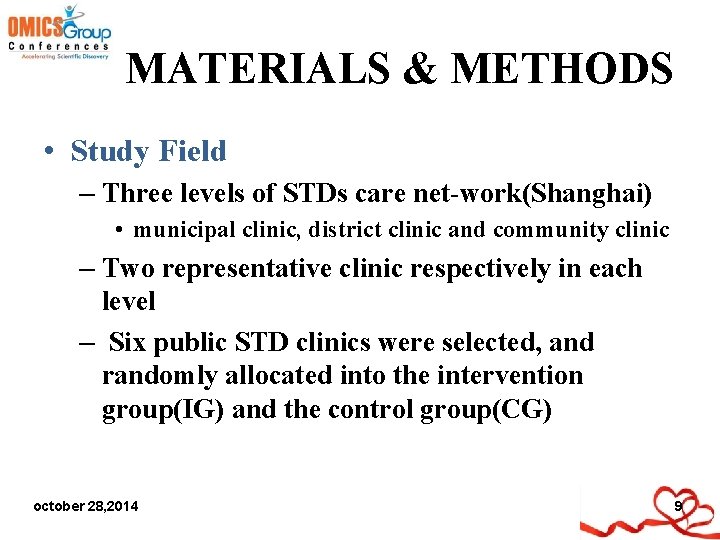 OMICS Group
Conferences
Accelerating Scientific Discovery

MATERIALS & METHODS

• Study Field
– Three levels of STDs care net-work(Shanghai)
• municipal clinic, district clinic and community clinic
– Two representative clinic respectively in each level
– Six public STD clinics were selected, and randomly allocated into the intervention group(IG) and the control group(CG)

october 28,2014

9